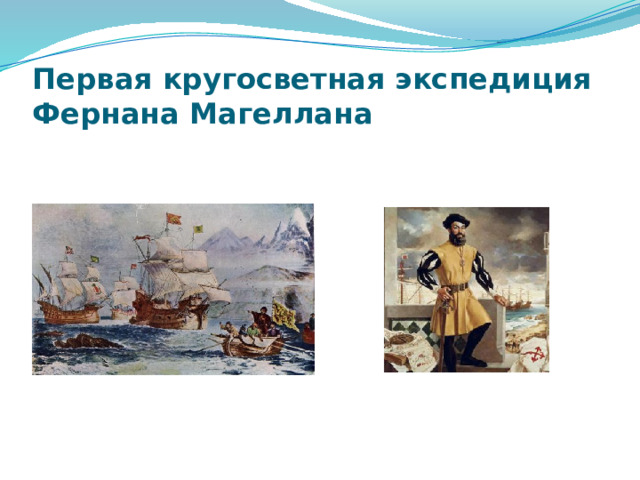 Первая кругосветная экспедиция Фернана Магеллана